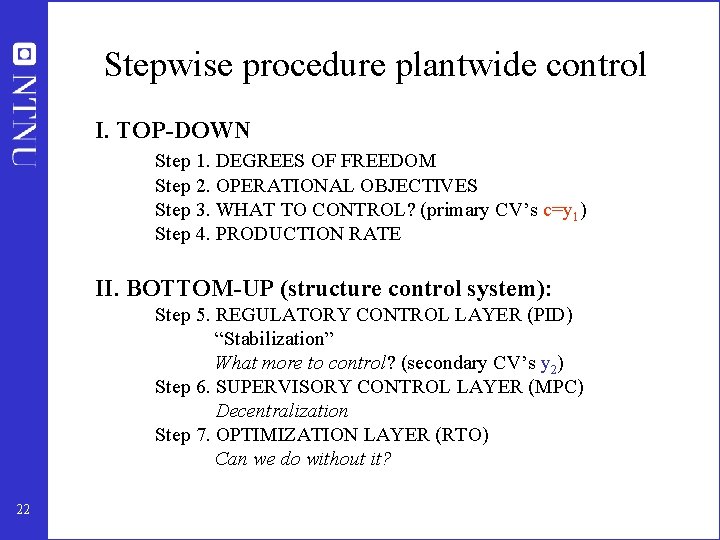 NTNU

Stepwise procedure plantwide control

I. TOP-DOWN

Step 1. DEGREES OF FREEDOM
Step 2. OPERATIONAL OBJECTIVES
Step 3. WHAT TO CONTROL? (primary CV's $c=y_1$)
Step 4. PRODUCTION RATE

II. BOTTOM-UP (structure control system):

Step 5. REGULATORY CONTROL LAYER (PID)
"Stabilization"
What more to control? (secondary CV's $y_2$)
Step 6. SUPERVISORY CONTROL LAYER (MPC)
Decentralization
Step 7. OPTIMIZATION LAYER (RTO)
Can we do without it?

22